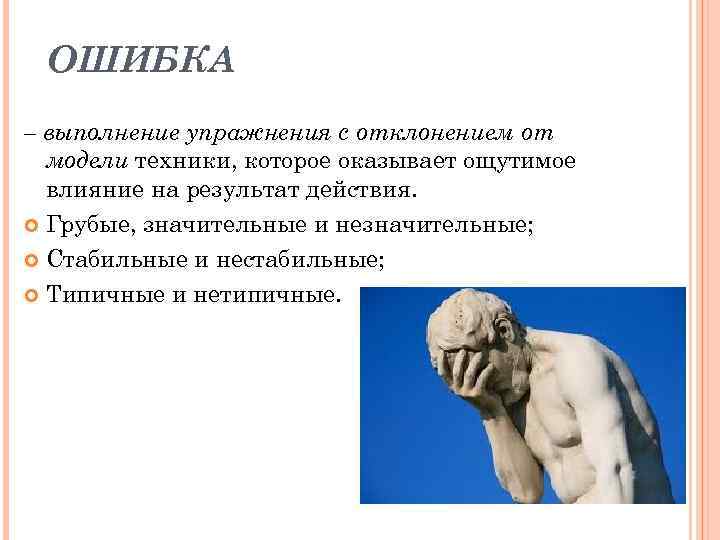 ОШИБКА

– выполнение упражнения с отклонением от модели техники, которое оказывает ощутимое влияние на результат действия.

Грубые, значительные и незначительные;

Стабильные и нестабильные;

Типичные и нетипичные.